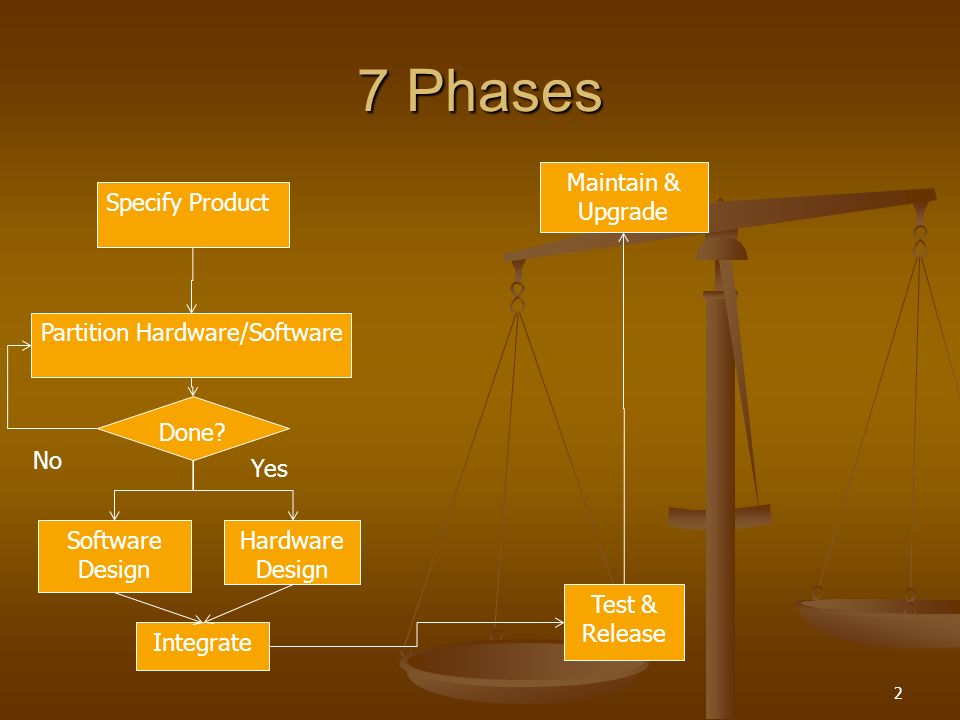 7 Phases

Specify Product

Partition Hardware/Software

Done?

No

Yes

Software Design

Hardware Design

Integrate

Test & Release

Maintain & Upgrade

2